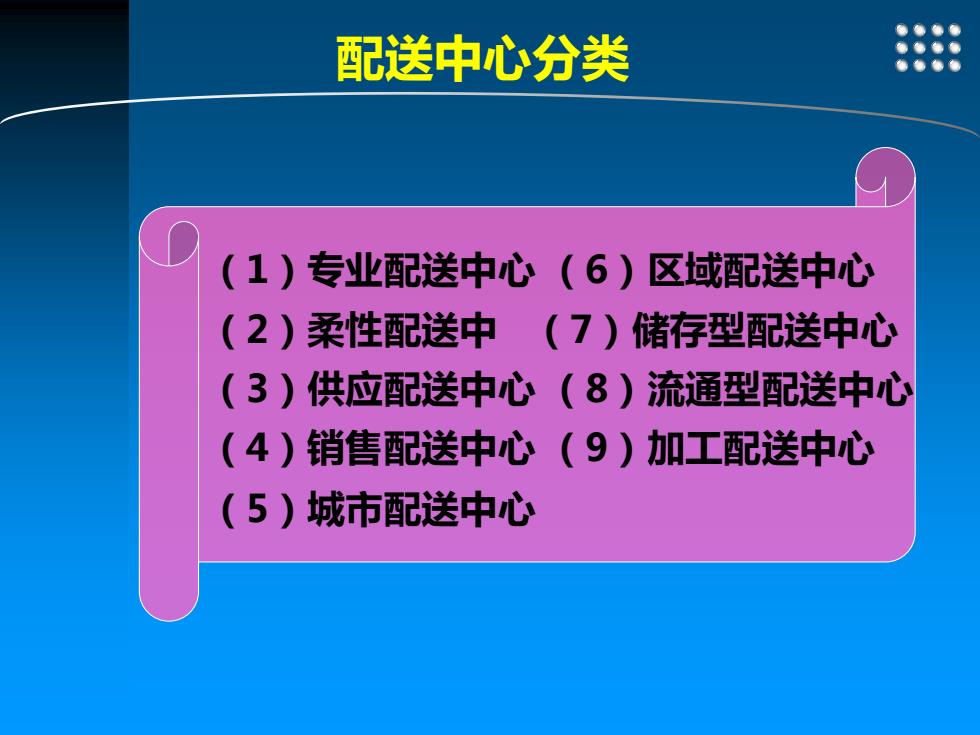 配送中心分类

（1）专业配送中心 （6）区域配送中心
（2）柔性配送中 （7）储存型配送中心
（3）供应配送中心 （8）流通型配送中心
（4）销售配送中心 （9）加工配送中心
（5）城市配送中心